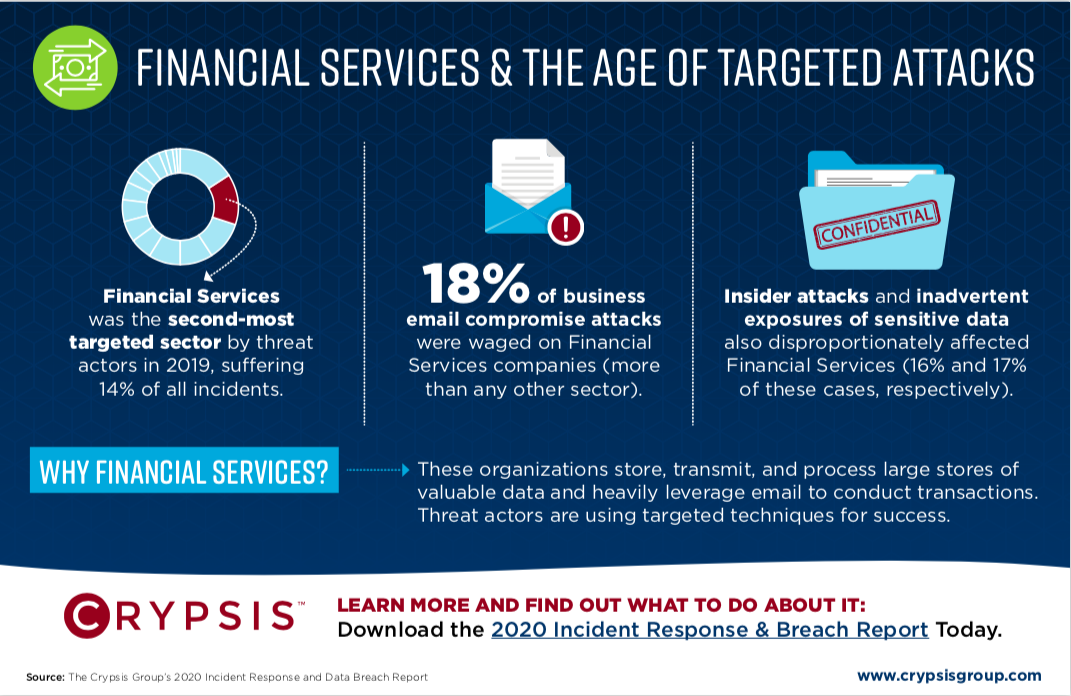 FINANCIAL SERVICES & THE AGE OF TARGETED ATTACKS

Financial Services was the second-most targeted sector by threat actors in 2019, suffering 14% of all incidents.

18% of business email compromise attacks were waged on Financial Services companies (more than any other sector).

CONFIDENTIAL

Insider attacks and inadvertent exposures of sensitive data also disproportionately affected Financial Services (16% and 17% of these cases, respectively).

WHY FINANCIAL SERVICES?

These organizations store, transmit, and process large stores of valuable data and heavily leverage email to conduct transactions. Threat actors are using targeted techniques for success.

CRYPSIS™

LEARN MORE AND FIND OUT WHAT TO DO ABOUT IT:
Download the 2020 Incident Response & Breach Report Today.

Source: The Crypsis Group's 2020 Incident Response and Data Breach Report

www.crypsisgroup.com